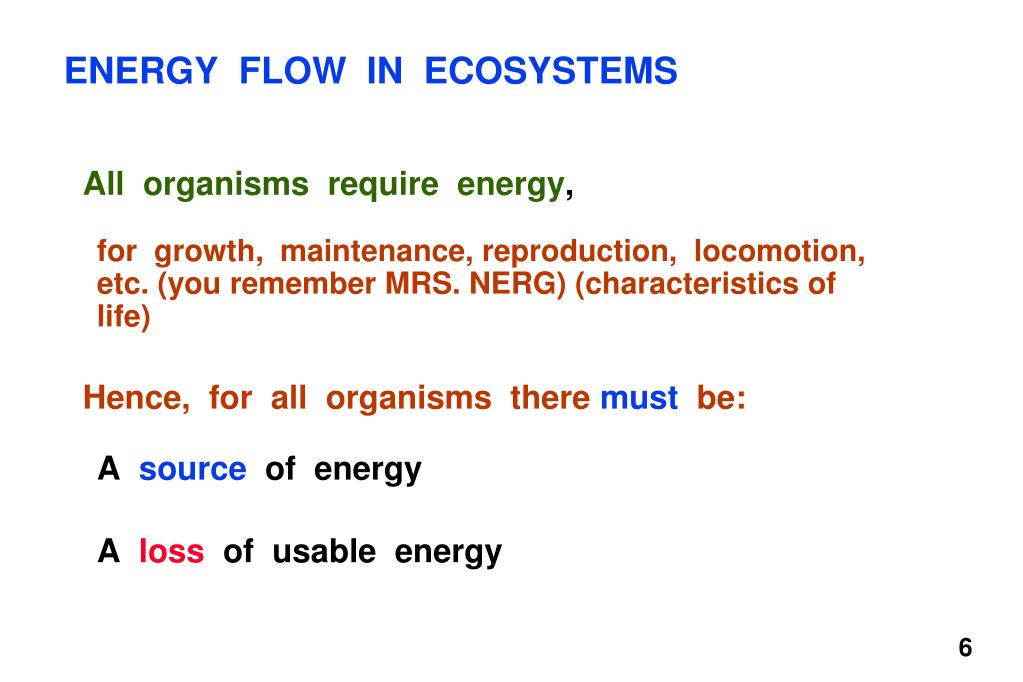 ENERGY FLOW IN ECOSYSTEMS

All organisms require energy,

for growth, maintenance, reproduction, locomotion, etc. (you remember MRS. NERG) (characteristics of life)

Hence, for all organisms there must be:

A source of energy

A loss of usable energy

6